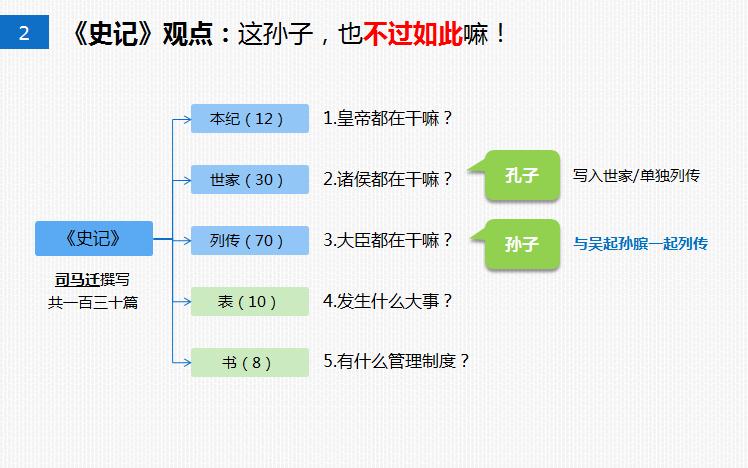 2 《史记》观点：这孙子，也不过如此嘛！

《史记》

司马迁撰写
共一百三十篇

本纪（12） 1.皇帝都在干嘛？

世家（30） 2.诸侯都在干嘛？ 孔子 写入世家/单独列传

列传（70） 3.大臣都在干嘛？ 孙子 与吴起孙膑一起列传

表（10） 4.发生什么大事？

书（8） 5.有什么管理制度？